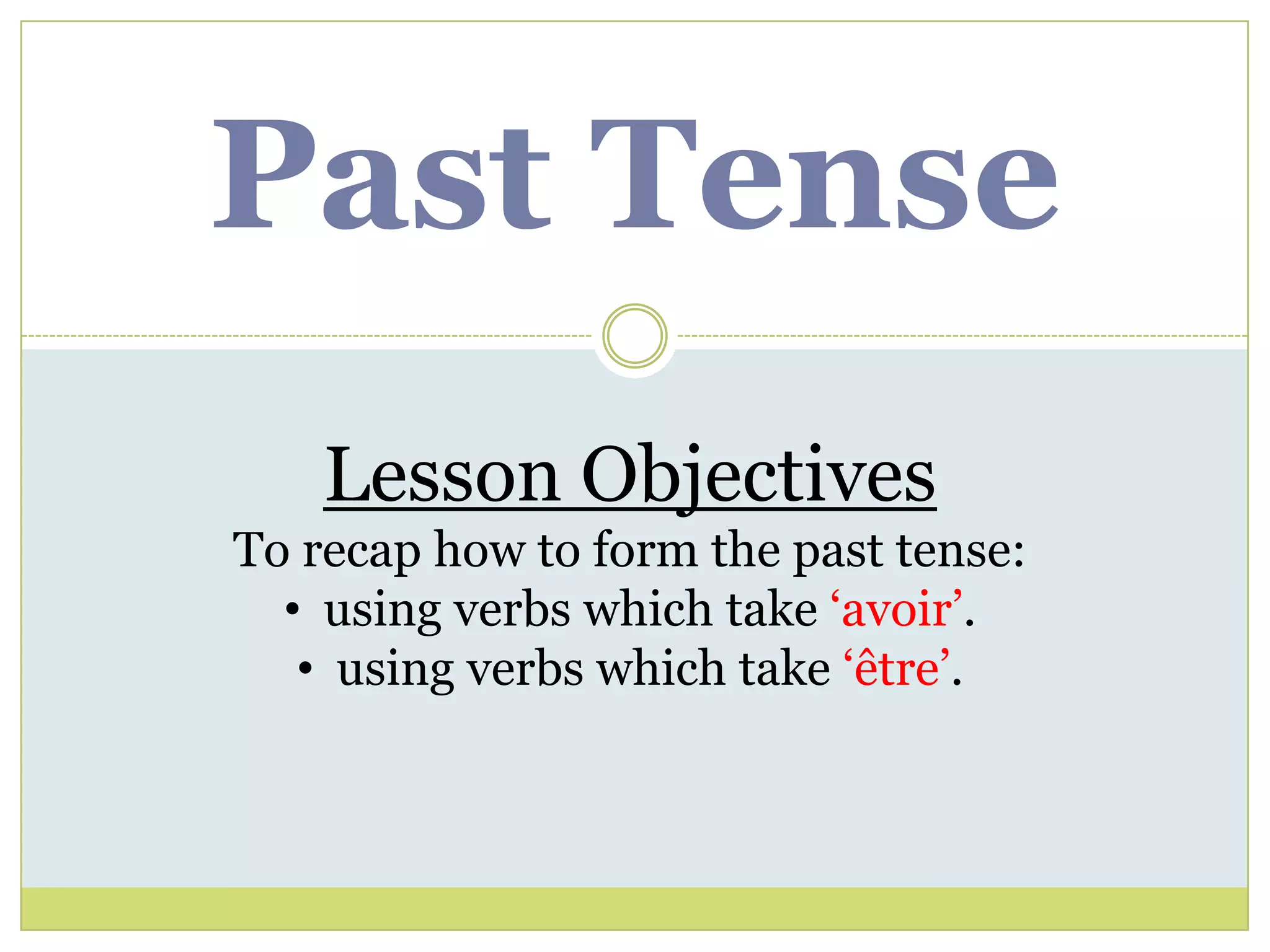 Past Tense

Lesson Objectives

To recap how to form the past tense:

• using verbs which take ‘avoir’.
• using verbs which take ‘être’.